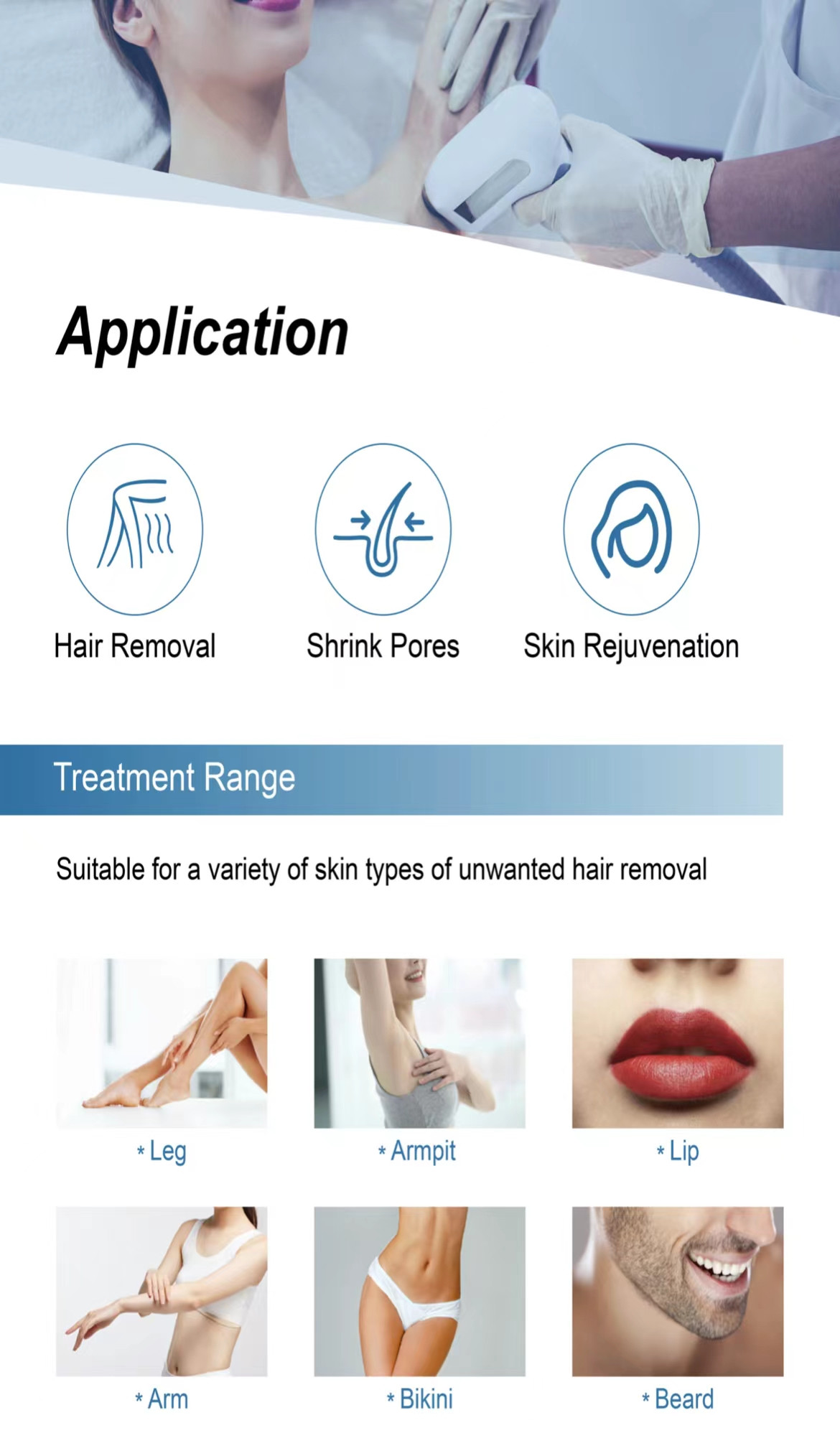 Application

Hair Removal

Shrink Pores

Skin Rejuvenation

Treatment Range

Suitable for a variety of skin types of unwanted hair removal

* Leg

* Armpit

* Lip

* Arm

* Bikini

* Beard